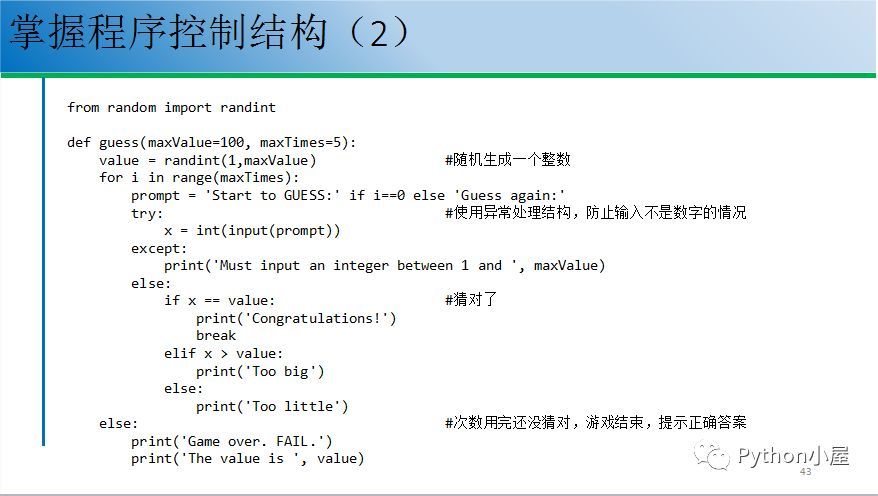 掌握程序控制结构（2）

from random import randint

def guess(maxValue=100, maxTimes=5):
    value = randint(1,maxValue)                  #随机生成一个整数
    for i in range(maxTimes):
        prompt = 'Start to GUESS:' if i==0 else 'Guess again:'
        try:                                     #使用异常处理结构，防止输入不是数字的情况
            x = int(input(prompt))
        except:
            print('Must input an integer between 1 and ', maxValue)
        else:
            if x == value:                       #猜对了
                print('Congratulations!')
                break
            elif x > value:
                print('Too big')
            else:
                print('Too little')
    else:                                        #次数用完还没猜对，游戏结束，提示正确答案
        print('Game over. FAIL.')
        print('The value is ', value)

Python小屋
43